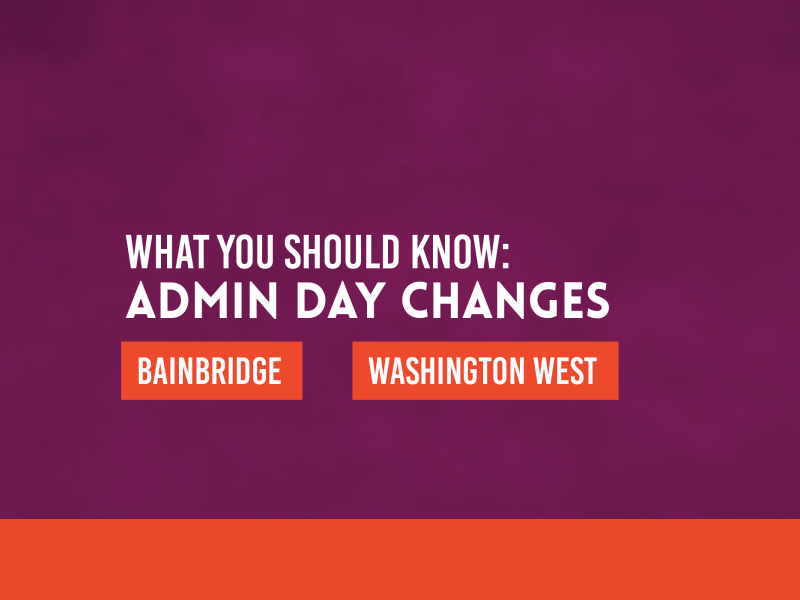 WHAT YOU SHOULD KNOW:
ADMIN DAY CHANGES

BAINBRIDGE

WASHINGTON WEST